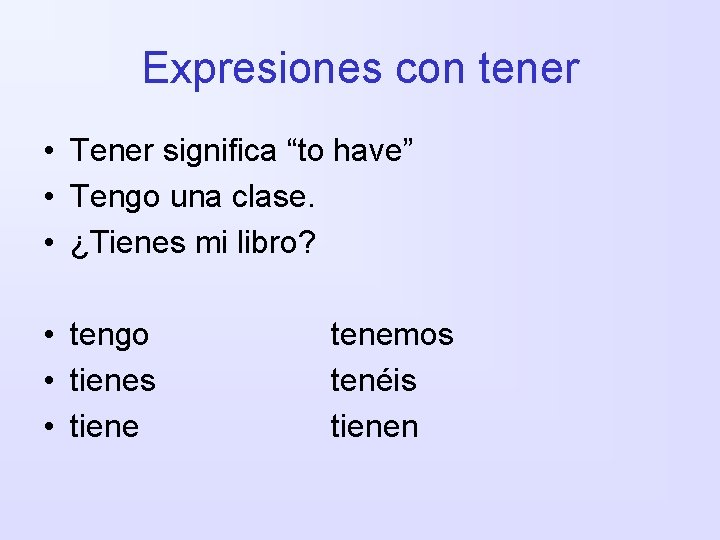 Expresiones con tener

• Tener significa "to have"
• Tengo una clase.
• ¿Tienes mi libro?

• tengo tenemos
• tienes tenéis
• tiene tienen